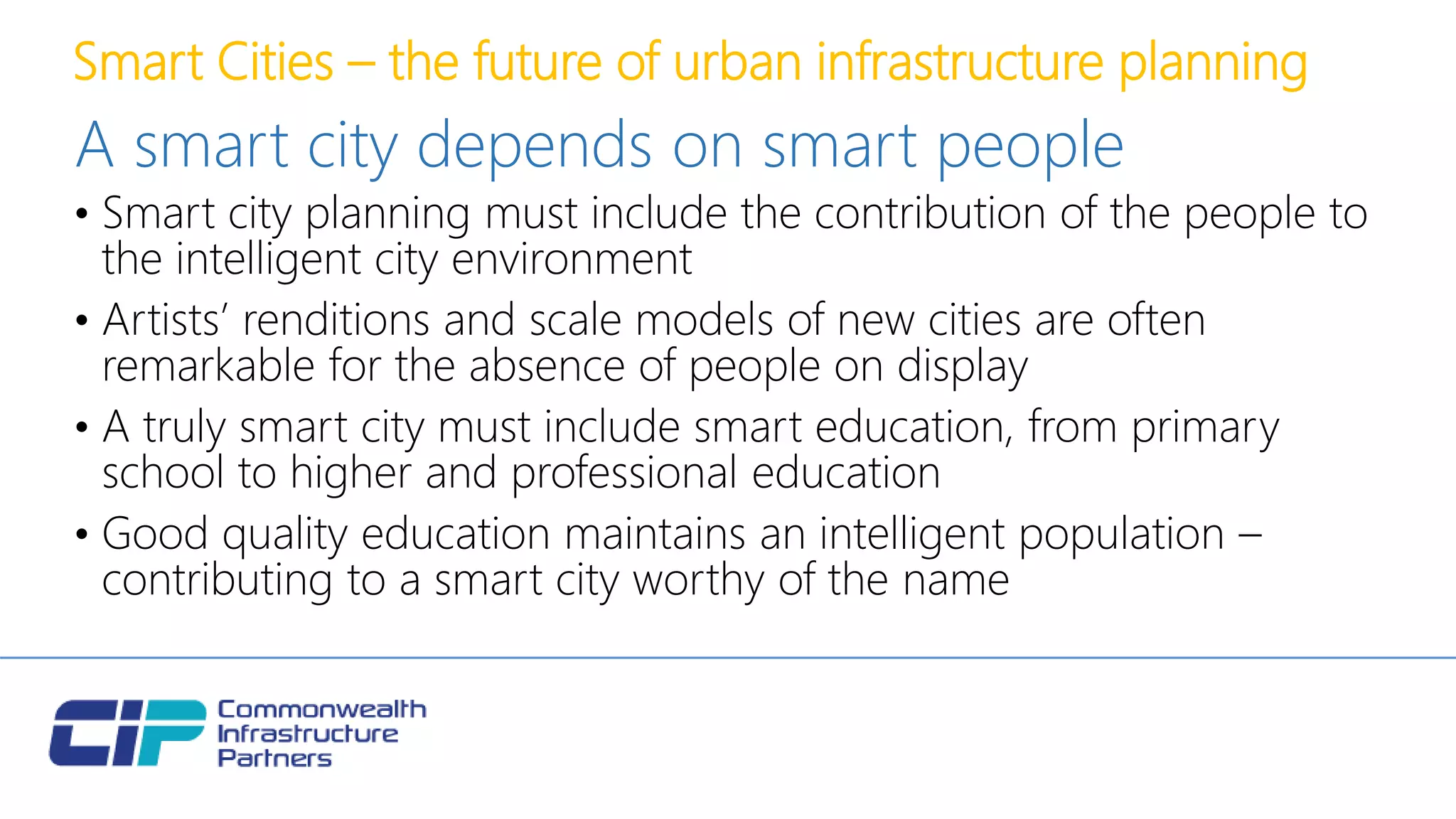 Smart Cities – the future of urban infrastructure planning

A smart city depends on smart people

• Smart city planning must include the contribution of the people to the intelligent city environment

• Artists' renditions and scale models of new cities are often remarkable for the absence of people on display

• A truly smart city must include smart education, from primary school to higher and professional education

• Good quality education maintains an intelligent population – contributing to a smart city worthy of the name

CIP Commonwealth Infrastructure Partners